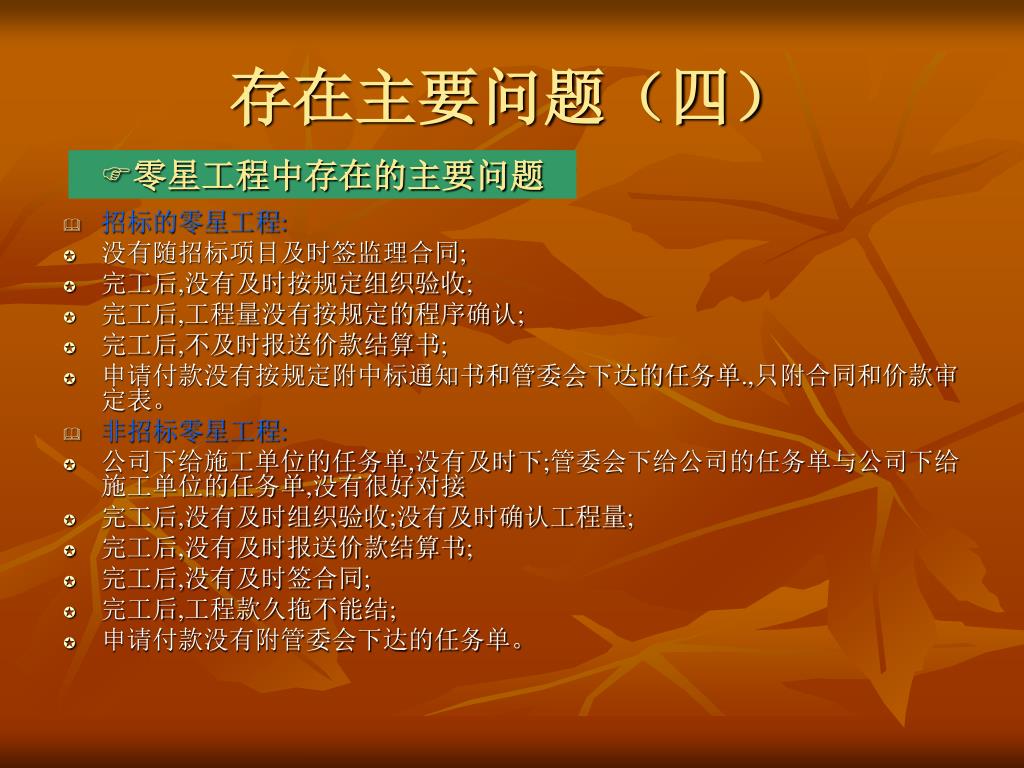 存在主要问题（四）

☞零星工程中存在的主要问题

招标的零星工程:

没有随招标项目及时签监理合同;

完工后,没有及时按规定组织验收;

完工后,工程量没有按规定的程序确认;

完工后,不及时报送价款结算书;

申请付款没有按规定附中标通知书和管委会下达的任务单.,只附合同和价款审定表。

非招标零星工程:

公司下给施工单位的任务单,没有及时下;管委会下给公司的任务单与公司下给施工单位的任务单,没有很好对接

完工后,没有及时组织验收;没有及时确认工程量;

完工后,没有及时报送价款结算书;

完工后,没有及时签合同;

完工后,工程款久拖不能结;

申请付款没有附管委会下达的任务单。